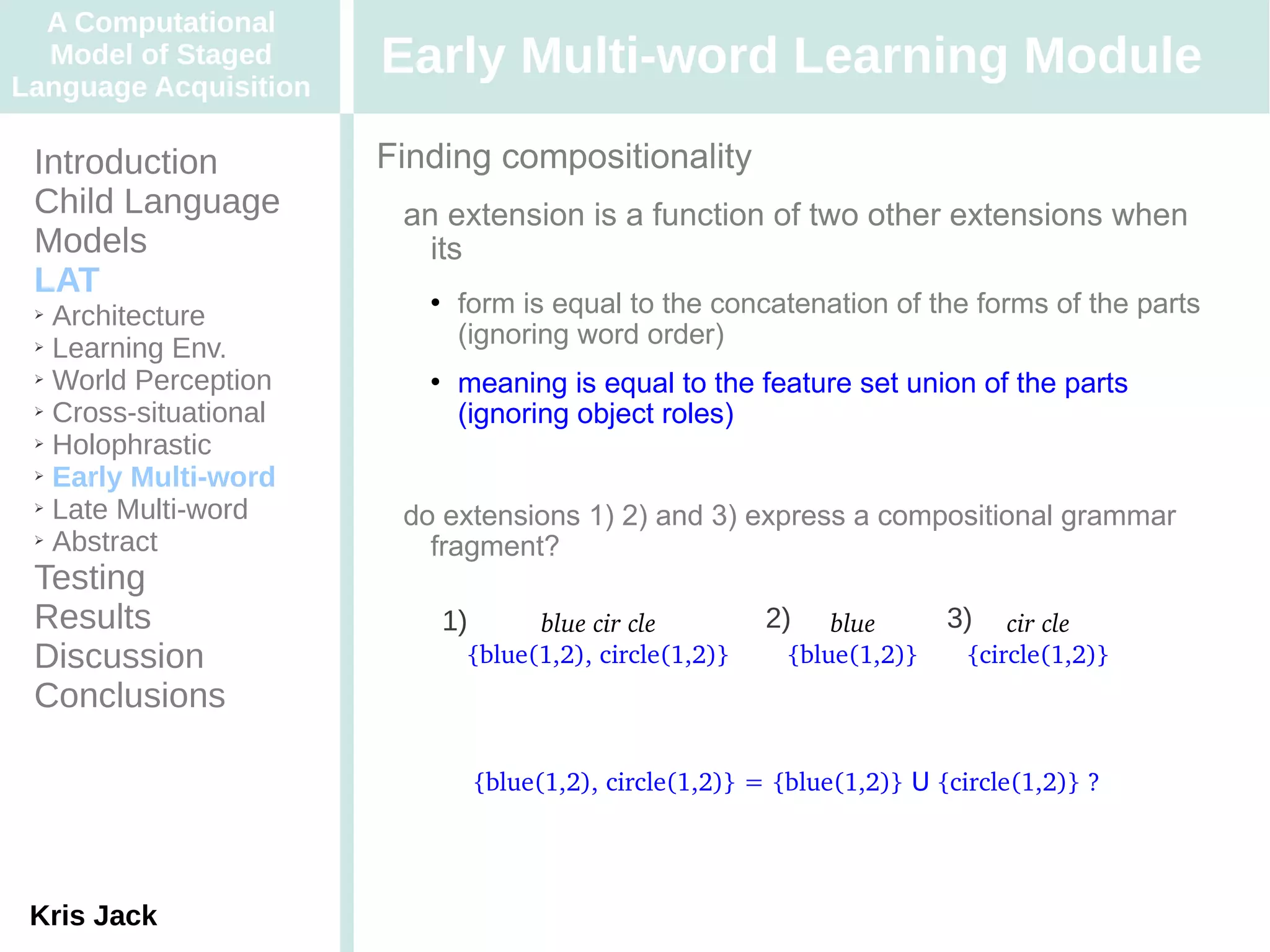 A Computational Model of Staged Language Acquisition

Early Multi-word Learning Module

Introduction
Child Language
Models
LAT
➢ Architecture
➢ Learning Env.
➢ World Perception
➢ Cross-situational
➢ Holophrastic
➢ Early Multi-word
➢ Late Multi-word
➢ Abstract
Testing
Results
Discussion
Conclusions

Kris Jack

Finding compositionality

an extension is a function of two other extensions when its

• form is equal to the concatenation of the forms of the parts (ignoring word order)

• meaning is equal to the feature set union of the parts (ignoring object roles)

do extensions 1) 2) and 3) express a compositional grammar fragment?

1) blue cir cle
{blue(1,2), circle(1,2)}

2) blue
{blue(1,2)}

3) cir cle
{circle(1,2)}

{blue(1,2), circle(1,2)} = {blue(1,2)} U {circle(1,2)} ?